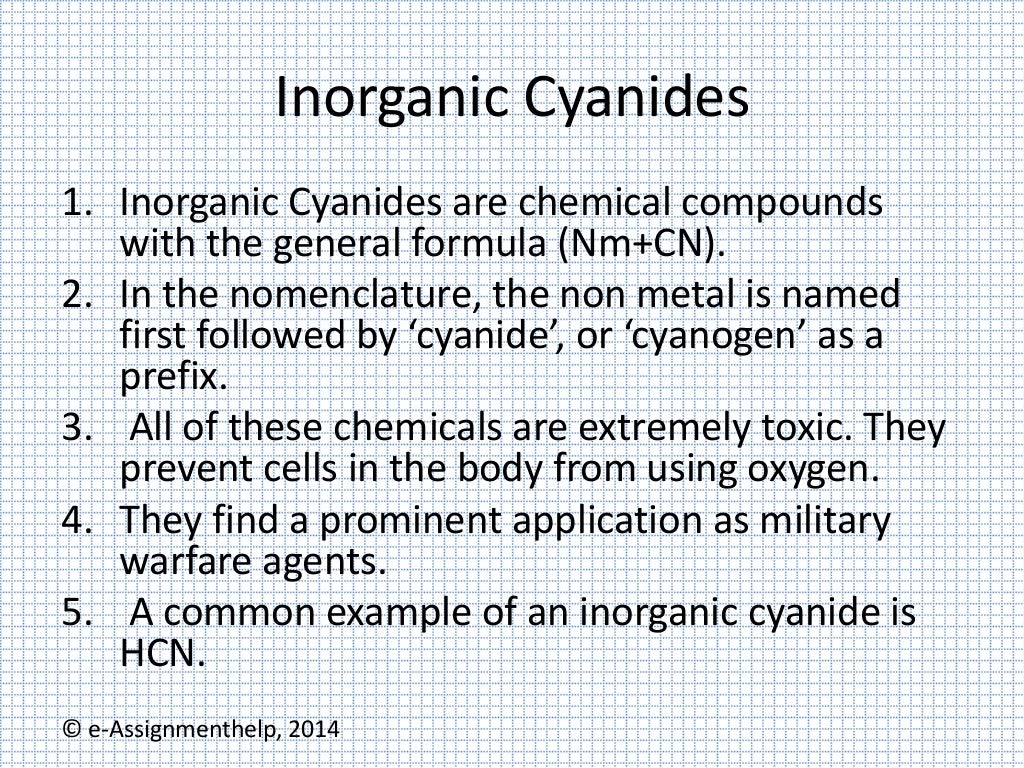 Inorganic Cyanides

1. Inorganic Cyanides are chemical compounds with the general formula (Nm+CN).
2. In the nomenclature, the non metal is named first followed by ‘cyanide’, or ‘cyanogen’ as a prefix.
3. All of these chemicals are extremely toxic. They prevent cells in the body from using oxygen.
4. They find a prominent application as military warfare agents.
5. A common example of an inorganic cyanide is HCN.

© e-Assignmenthelp, 2014